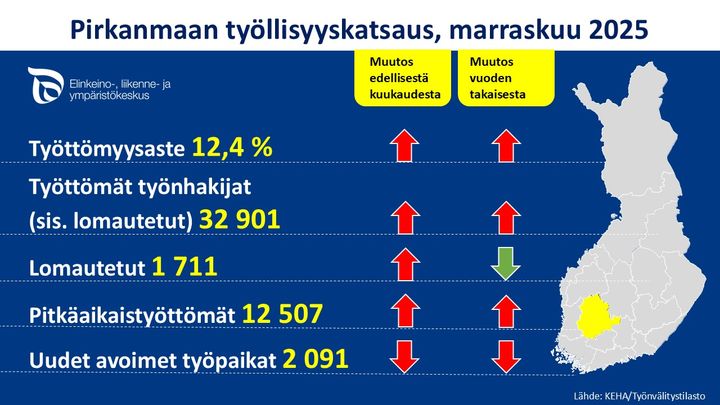 Pirkanmaan työllisyyskatsaus, marraskuu 2025

Elinkeino-, liikenne- ja ympäristökeskus

Muutos edellisestä kuukaudesta

Muutos vuoden takaisesta

Työttömyysaste 12,4 %

Työttömät työnhakijat (sis. lomautetut) 32 901

Lomautetut 1 711

Pitkäaikaistyöttömät 12 507

Uudet avoimet työpaikat 2 091

Lähde: KEHA/Työnvälitystilasto